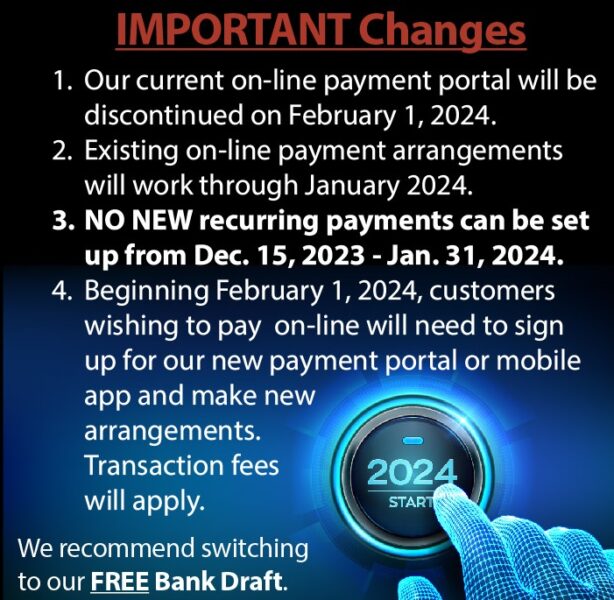 IMPORTANT Changes

1. Our current on-line payment portal will be discontinued on February 1, 2024.
2. Existing on-line payment arrangements will work through January 2024.
3. NO NEW recurring payments can be set up from Dec. 15, 2023 - Jan. 31, 2024.
4. Beginning February 1, 2024, customers wishing to pay on-line will need to sign up for our new payment portal or mobile app and make new arrangements. Transaction fees will apply.

2024
START

We recommend switching to our FREE Bank Draft.